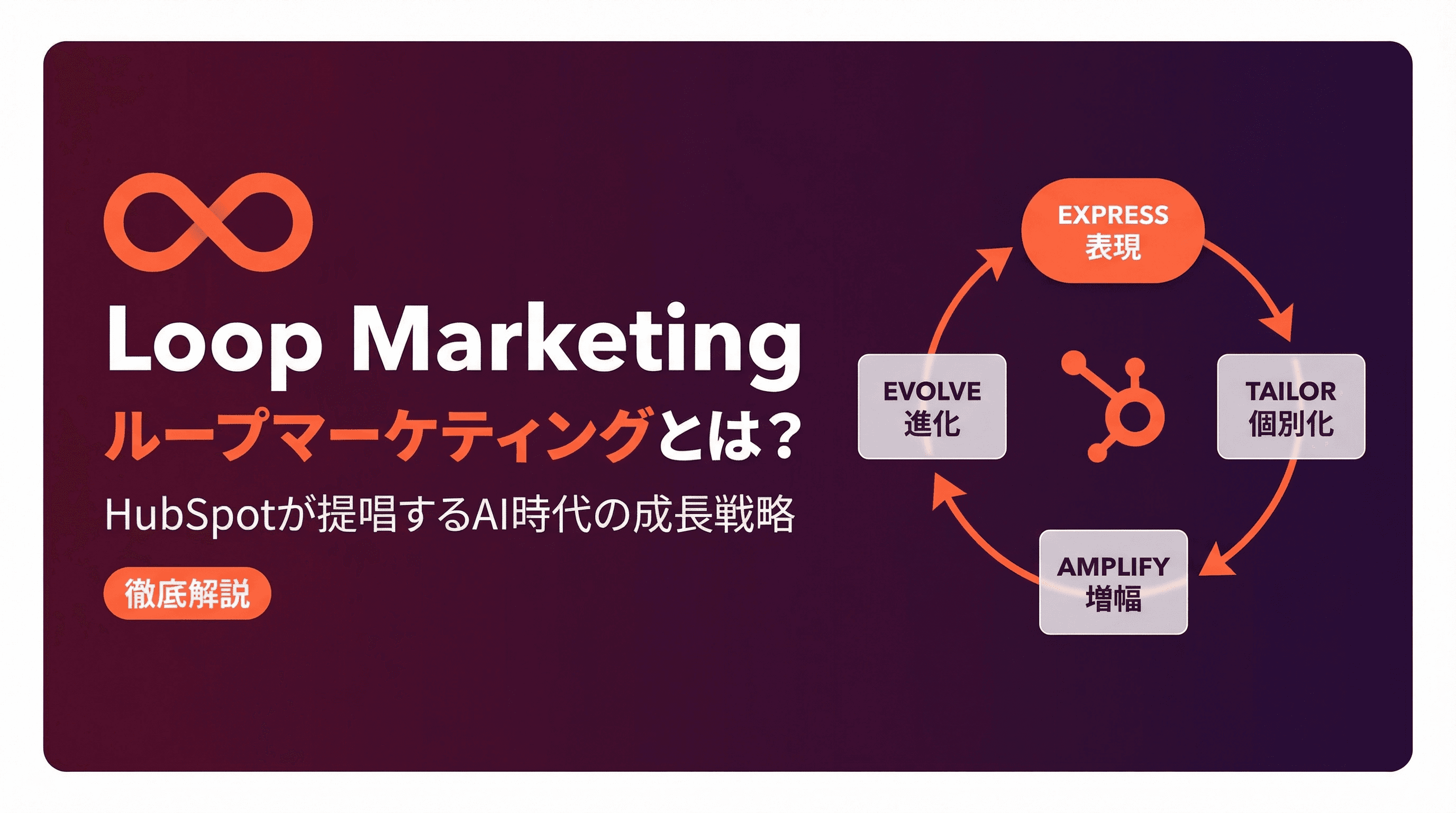 Loop Marketing
ループマーケティングとは？
HubSpotが提唱するAI時代の成長戦略
徹底解説

EXPRESS
表現

TAILOR
個別化

AMPLIFY
増幅

EVOLVE
進化